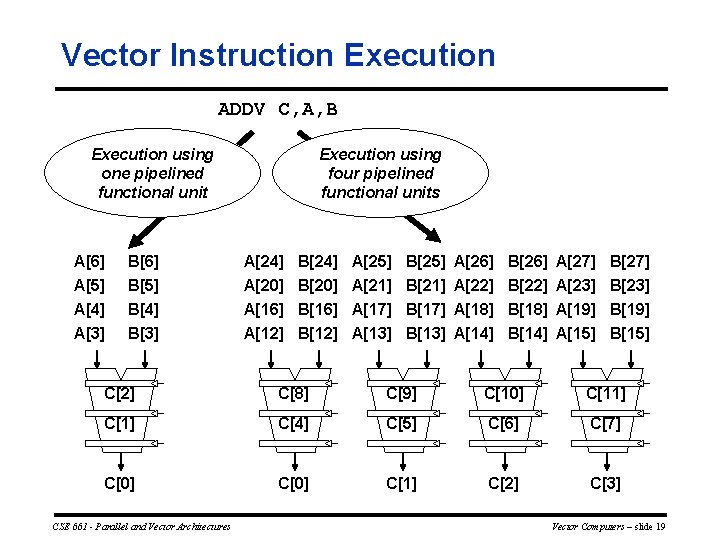 Vector Instruction Execution

ADDV C,A,B

Execution using one pipelined functional unit

Execution using four pipelined functional units

A[6] B[6]
A[5] B[5]
A[4] B[4]
A[3] B[3]

C[2]
C[1]
C[0]

A[24] B[24] A[25] B[25] A[26] B[26] A[27] B[27]
A[20] B[20] A[21] B[21] A[22] B[22] A[23] B[23]
A[16] B[16] A[17] B[17] A[18] B[18] A[19] B[19]
A[12] B[12] A[13] B[13] A[14] B[14] A[15] B[15]

C[8] C[9] C[10] C[11]
C[4] C[5] C[6] C[7]
C[0] C[1] C[2] C[3]

CSE 661 - Parallel and Vector Architectures

Vector Computers – slide 19